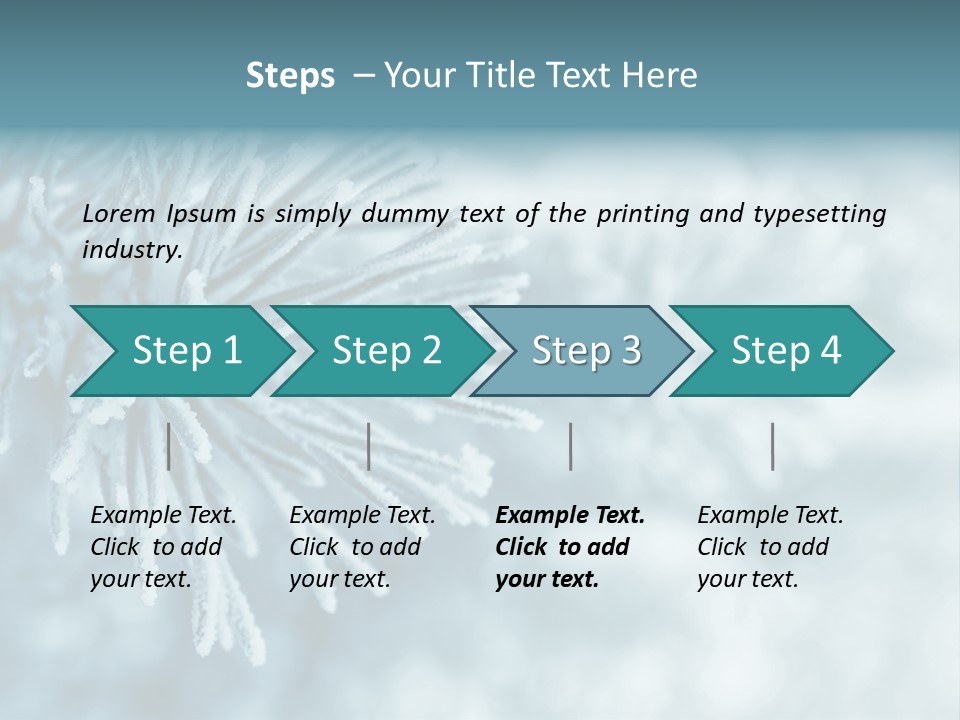 Steps – Your Title Text Here

Lorem Ipsum is simply dummy text of the printing and typesetting industry.

Step 1

Step 2

Step 3

Step 4

Example Text. Click to add your text.

Example Text. Click to add your text.

Example Text. Click to add your text.

Example Text. Click to add your text.